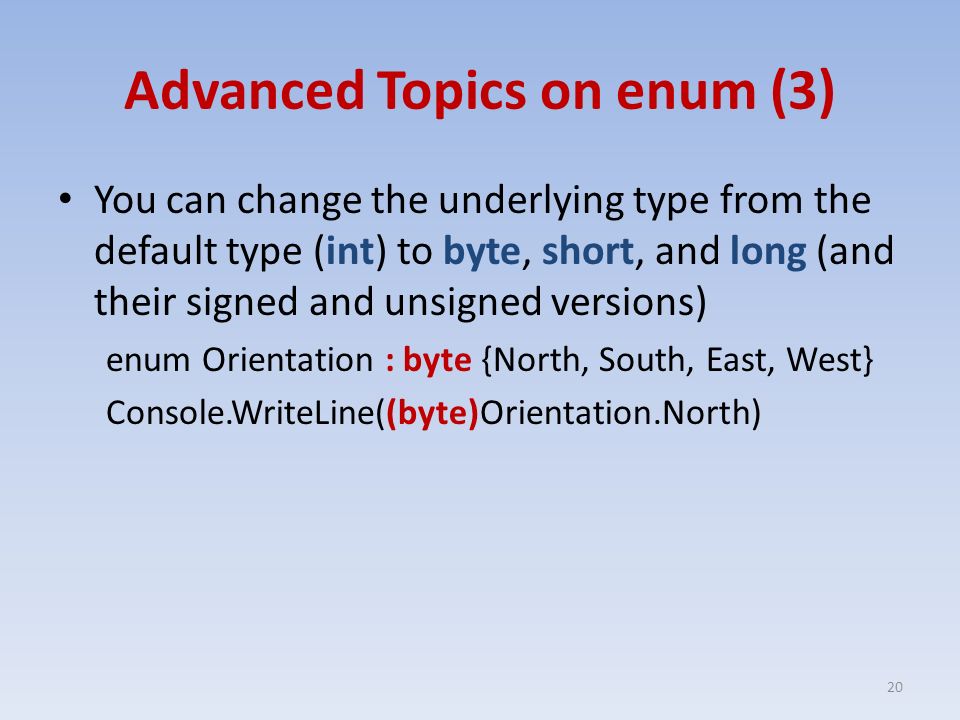 Advanced Topics on enum (3)

• You can change the underlying type from the default type (int) to byte, short, and long (and their signed and unsigned versions)

enum Orientation : byte {North, South, East, West}

Console.WriteLine((byte)Orientation.North)

20